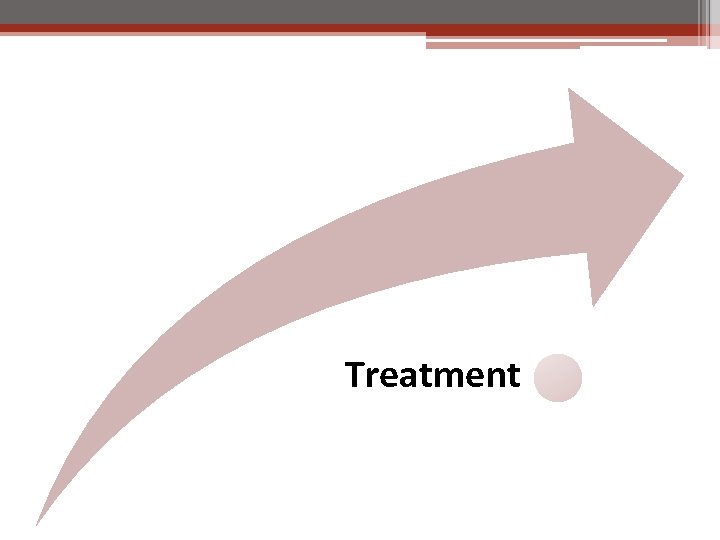 Treatment